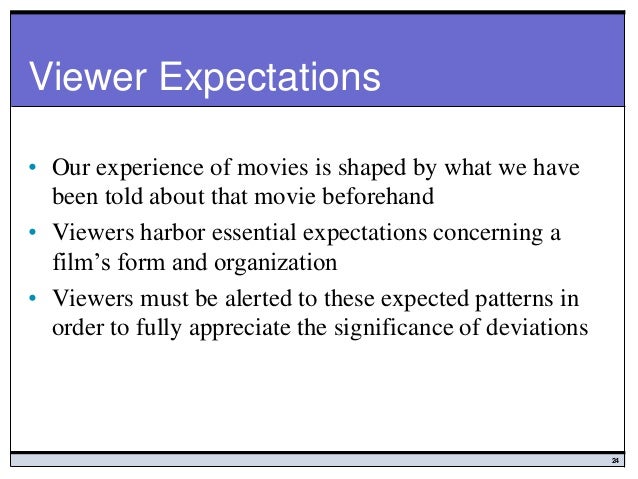 Viewer Expectations

• Our experience of movies is shaped by what we have been told about that movie beforehand
• Viewers harbor essential expectations concerning a film's form and organization
• Viewers must be alerted to these expected patterns in order to fully appreciate the significance of deviations

24